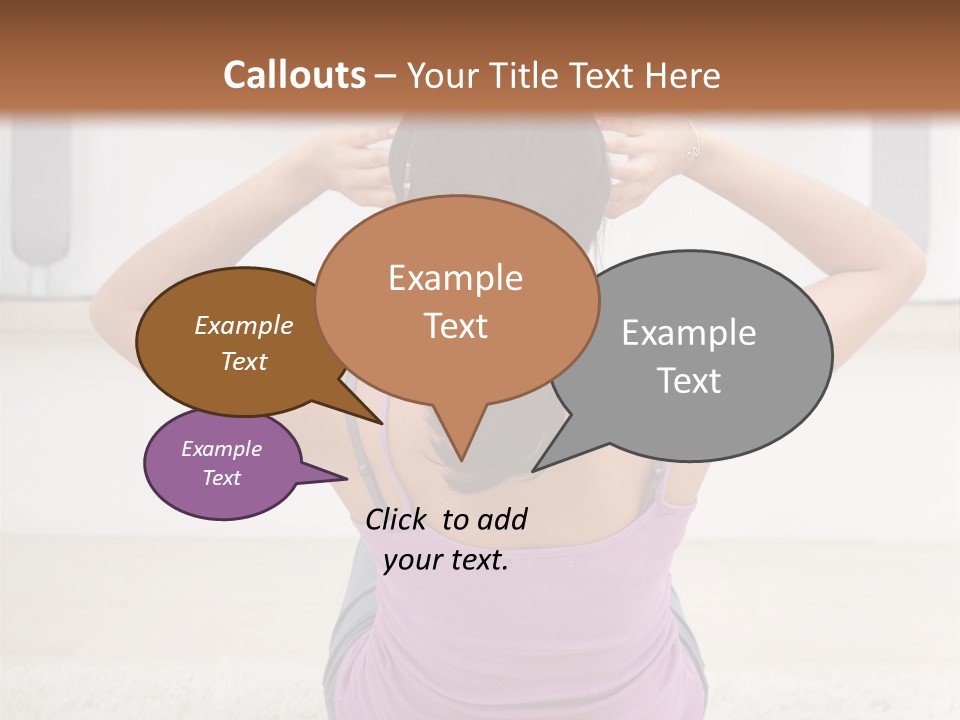 Callouts – Your Title Text Here

Example Text

Example Text

Example Text

Example Text

Click to add your text.